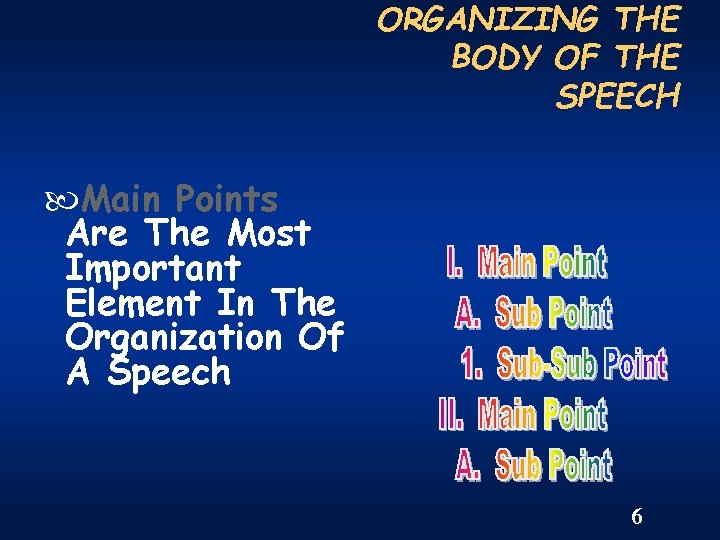 ORGANIZING THE BODY OF THE SPEECH

Main Points Are The Most Important Element In The Organization Of A Speech

I. Main Point
A. Sub Point
1. Sub-Sub Point
II. Main Point
A. Sub Point

6